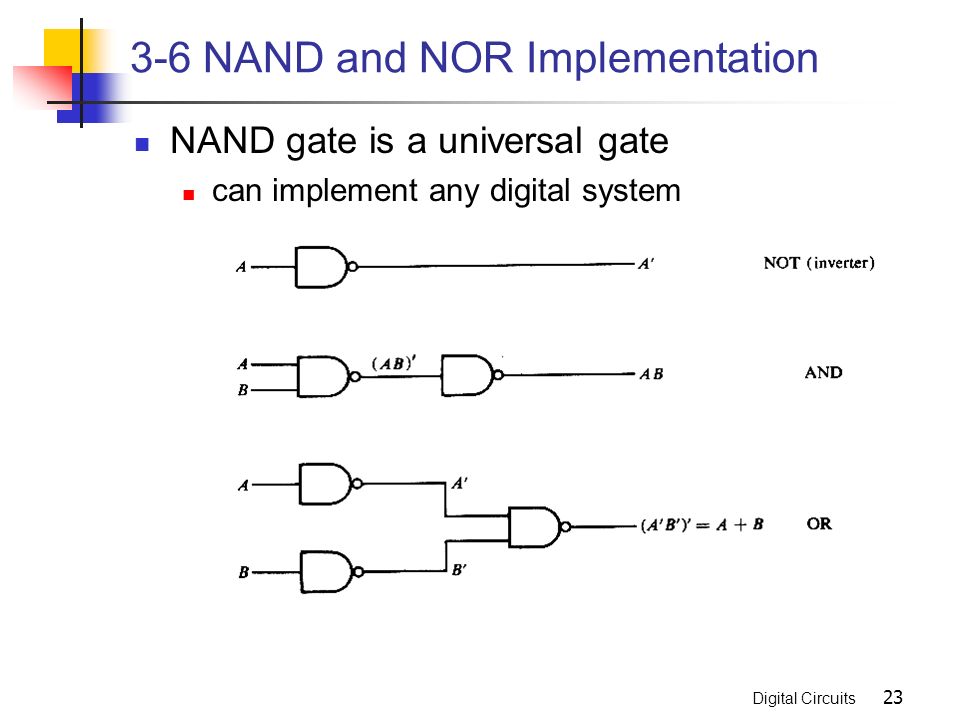 3-6 NAND and NOR Implementation

NAND gate is a universal gate

can implement any digital system

$A$

$A'$

NOT (inverter)

$A$

$B$

$(AB)'$

$AB$

AND

$A$

$A'$

$B$

$B'$

$(A'B')' = A + B$

OR

Digital Circuits 23